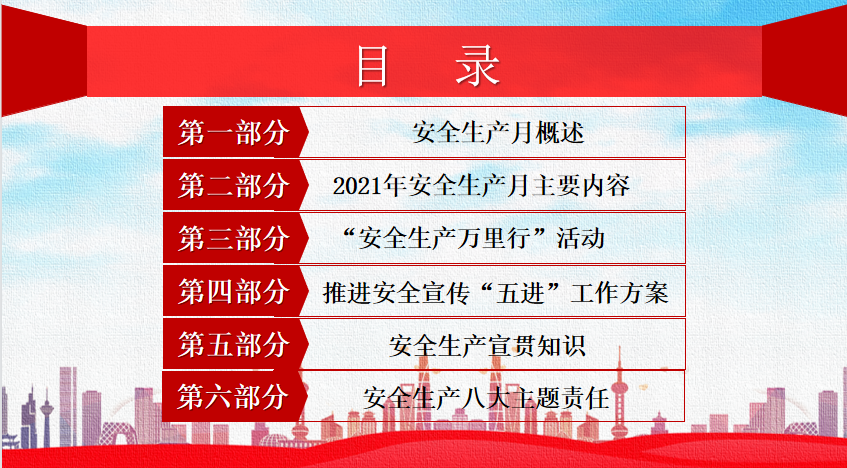 目 录

第一部分 安全生产月概述

第二部分 2021年安全生产月主要内容

第三部分 “安全生产万里行”活动

第四部分 推进安全宣传“五进”工作方案

第五部分 安全生产宣贯知识

第六部分 安全生产八大主题责任